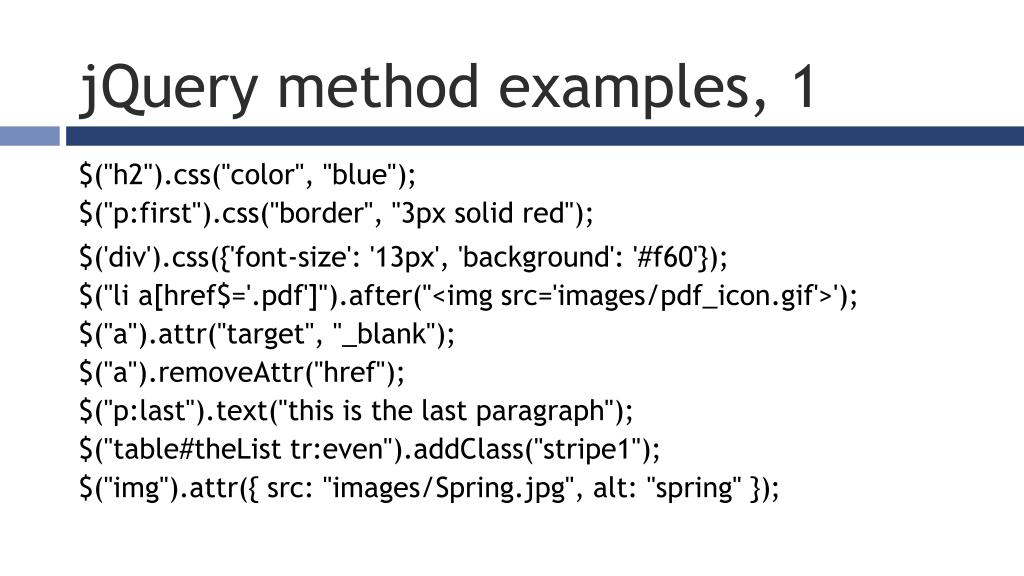 jQuery method examples, 1

$("h2").css("color", "blue");
$("p:first").css("border", "3px solid red");
$('div').css({'font-size': '13px', 'background': '#f60'});
$("li a[href$='.pdf']").after("<img src='images/pdf_icon.gif'>');
$("a").attr("target", "_blank");
$("a").removeAttr("href");
$("p:last").text("this is the last paragraph");
$("table#theList tr:even").addClass("stripe1");
$("img").attr({ src: "images/Spring.jpg", alt: "spring" });